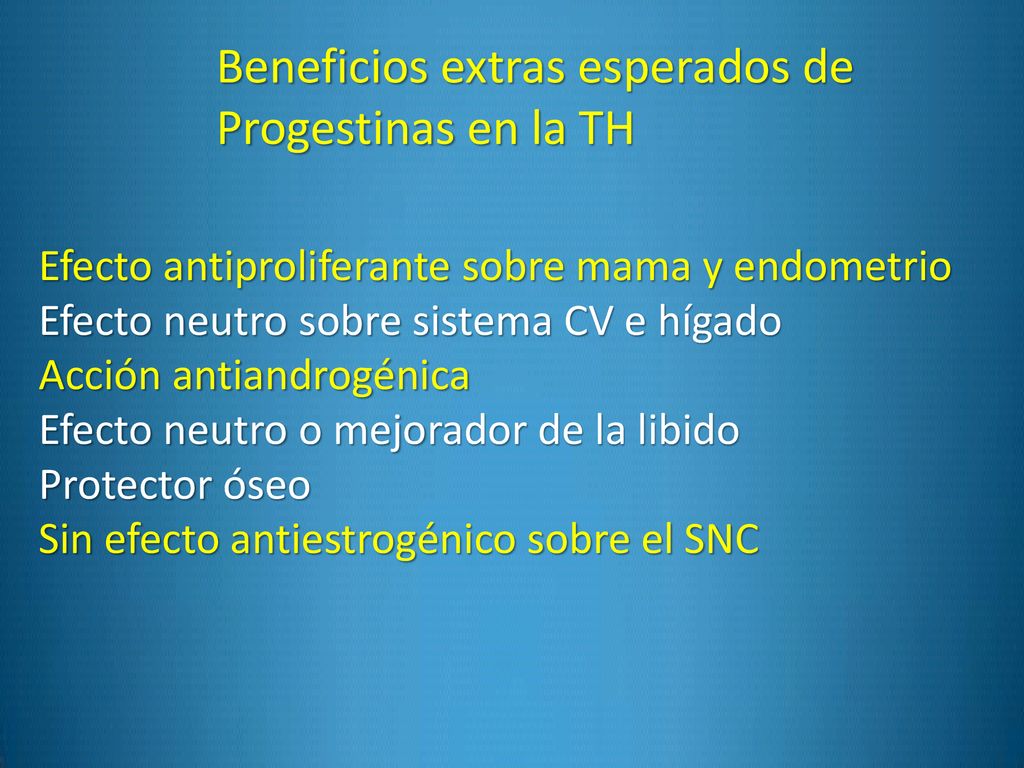 Beneficios extras esperados de Progestinas en la TH

Efecto antiproliferante sobre mama y endometrio
Efecto neutro sobre sistema CV e hígado
Acción antiandrogénica
Efecto neutro o mejorador de la libido
Protector óseo
Sin efecto antiestrogénico sobre el SNC